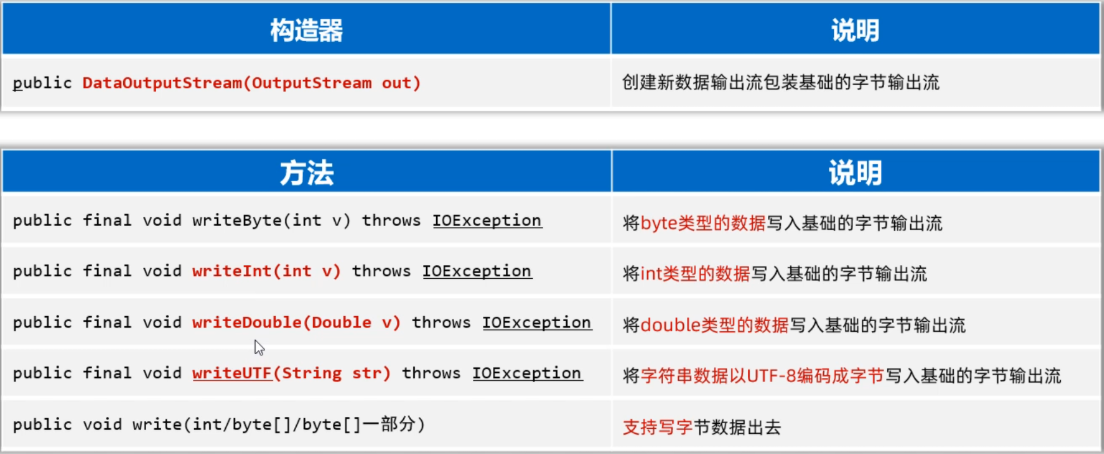 | 构造器 | 说明 |
|---|---|
| public DataOutputStream(OutputStream out) | 创建新数据输出流包装基础的字节输出流 |

| 方法 | 说明 |
|---|---|
| public final void writeByte(int v) throws IOException | 将byte类型的数据写入基础的字节输出流 |
| public final void writeInt(int v) throws IOException | 将int类型的数据写入基础的字节输出流 |
| public final void writeDouble(Double v) throws IOException | 将double类型的数据写入基础的字节输出流 |
| public final void writeUTF(String str) throws IOException | 将字符串数据以UTF-8编码成字节写入基础的字节输出流 |
| public void write(int/byte[]/byte[]一部分) | 支持写字节数据出去 |